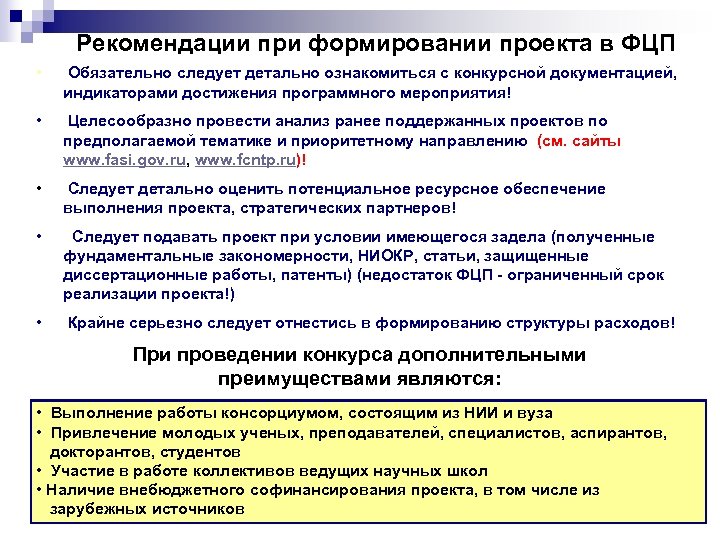 Рекомендации при формировании проекта в ФЦП

• Обязательно следует детально ознакомиться с конкурсной документацией, индикаторами достижения программного мероприятия!

• Целесообразно провести анализ ранее поддержанных проектов по предполагаемой тематике и приоритетному направлению (см. сайты www.fasi.gov.ru, www.fcntp.ru)!

• Следует детально оценить потенциальное ресурсное обеспечение выполнения проекта, стратегических партнеров!

• Следует подавать проект при условии имеющегося задела (полученные фундаментальные закономерности, НИОКР, статьи, защищенные диссертационные работы, патенты) (недостаток ФЦП - ограниченный срок реализации проекта!)

• Крайне серьезно следует отнестись в формированию структуры расходов!

При проведении конкурса дополнительными преимуществами являются:

• Выполнение работы консорциумом, состоящим из НИИ и вуза
• Привлечение молодых ученых, преподавателей, специалистов, аспирантов, докторантов, студентов
• Участие в работе коллективов ведущих научных школ
• Наличие внебюджетного софинансирования проекта, в том числе из зарубежных источников